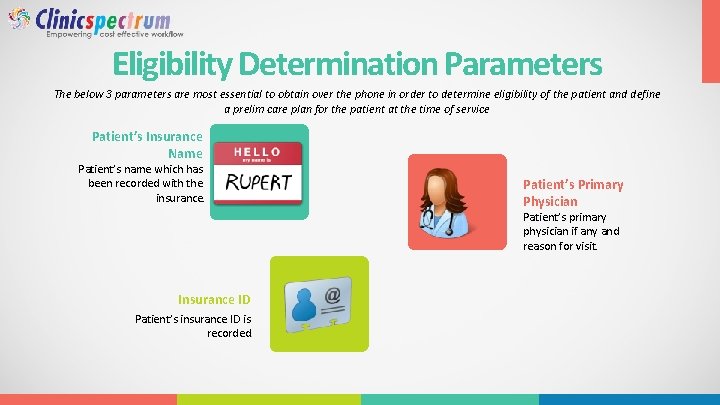 Clinicspectrum
Empowering cost effective workflow

Eligibility Determination Parameters

The below 3 parameters are most essential to obtain over the phone in order to determine eligibility of the patient and define a prelim care plan for the patient at the time of service

Patient's Insurance Name
Patient's name which has been recorded with the insurance.

HELLO
my name is
RUPERT

Patient's Primary Physician
Patient's primary physician if any and reason for visit.

Insurance ID
Patient's insurance ID is recorded

@